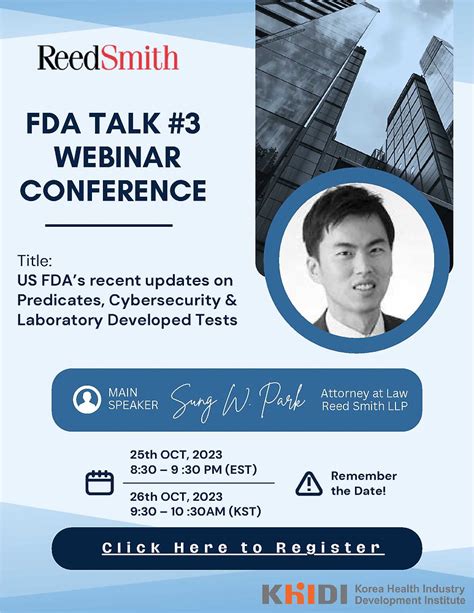 ReedSmith

FDA TALK #3
WEBINAR
CONFERENCE

Title:
US FDA's recent updates on Predicates, Cybersecurity & Laboratory Developed Tests

MAIN SPEAKER Sung W. Park Attorney at Law Reed Smith LLP

25th OCT, 2023
8:30 – 9 :30 PM (EST)

26th OCT, 2023
9:30 – 10 :30AM (KST)

Remember the Date!

Click Here to Register

KHIDI Korea Health Industry Development Institute